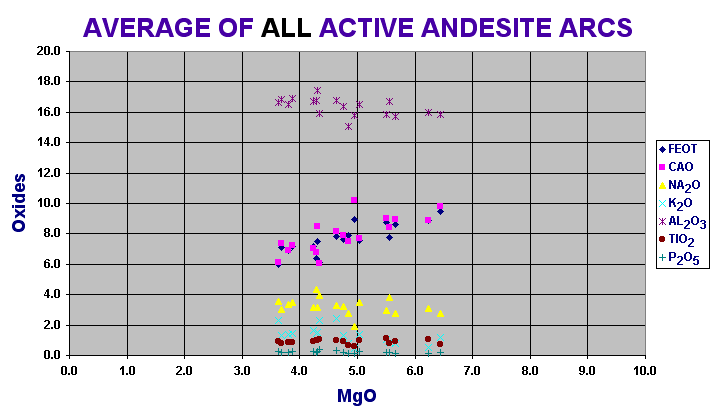 AVERAGE OF ALL ACTIVE ANDESITE ARCS

Oxides

20.0
18.0
16.0
14.0
12.0
10.0
8.0
6.0
4.0
2.0
0.0

0.0 1.0 2.0 3.0 4.0 5.0 6.0 7.0 8.0 9.0 10.0

MgO

FEOT
CAO
$NA_2O$
$K_2O$
$AL_2O_3$
$TIO_2$
$P_2O_5$